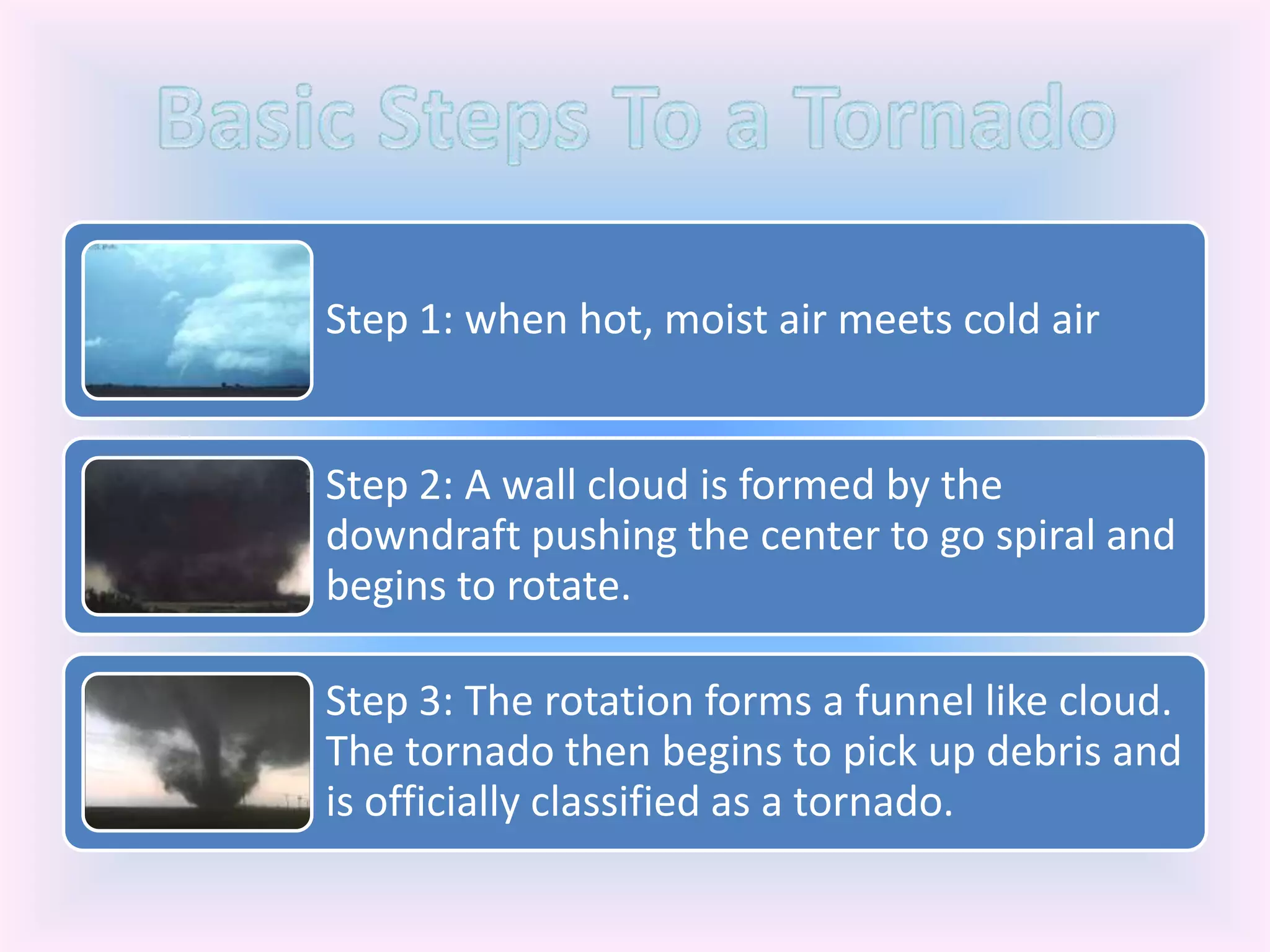 Basic Steps To a Tornado

Step 1: when hot, moist air meets cold air

Step 2: A wall cloud is formed by the downdraft pushing the center to go spiral and begins to rotate.

Step 3: The rotation forms a funnel like cloud. The tornado then begins to pick up debris and is officially classified as a tornado.